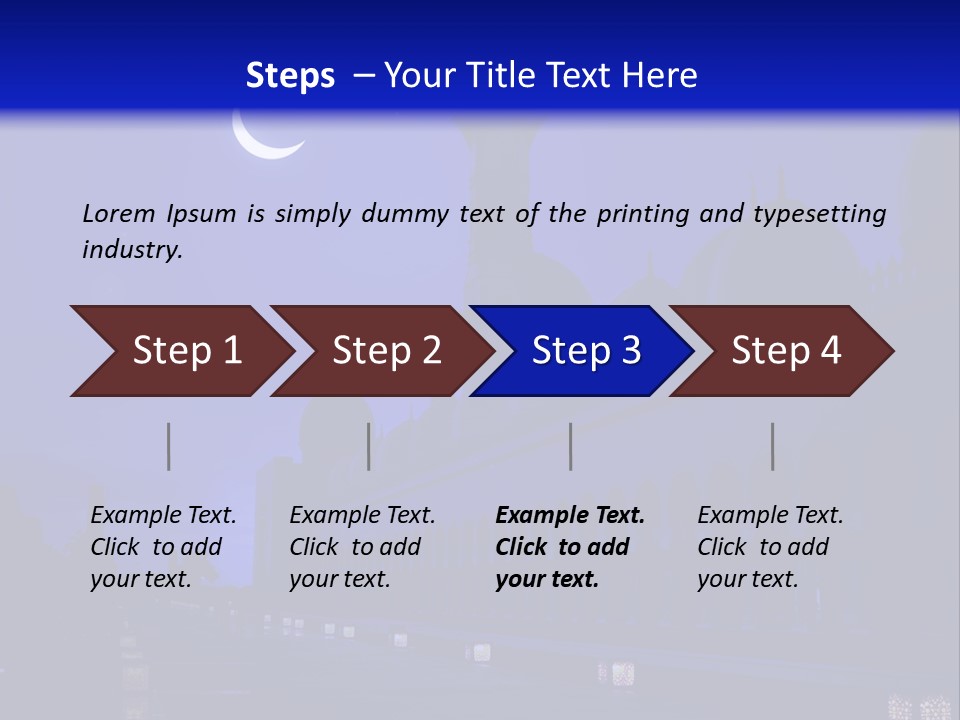 Steps – Your Title Text Here

Lorem Ipsum is simply dummy text of the printing and typesetting industry.

Step 1

Step 2

Step 3

Step 4

Example Text. Click to add your text.

Example Text. Click to add your text.

Example Text. Click to add your text.

Example Text. Click to add your text.